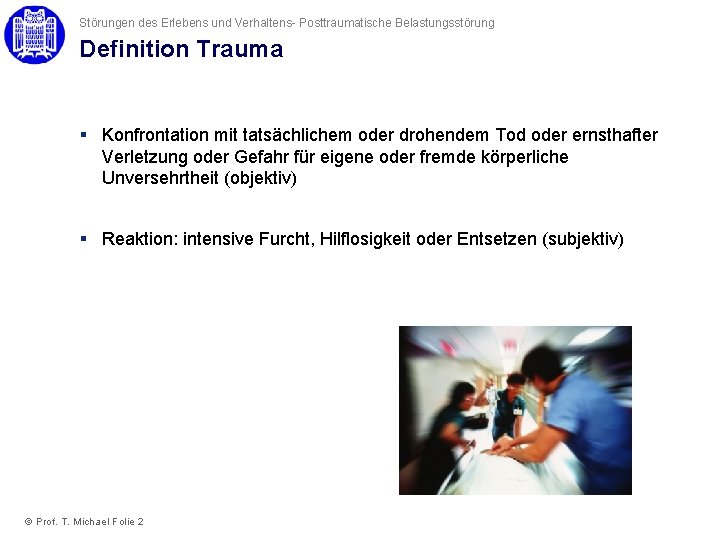 Störungen des Erlebens und Verhaltens- Posttraumatische Belastungsstörung

Definition Trauma

▪ Konfrontation mit tatsächlichem oder drohendem Tod oder ernsthafter Verletzung oder Gefahr für eigene oder fremde körperliche Unversehrtheit (objektiv)

▪ Reaktion: intensive Furcht, Hilflosigkeit oder Entsetzen (subjektiv)

© Prof. T. Michael Folie 2